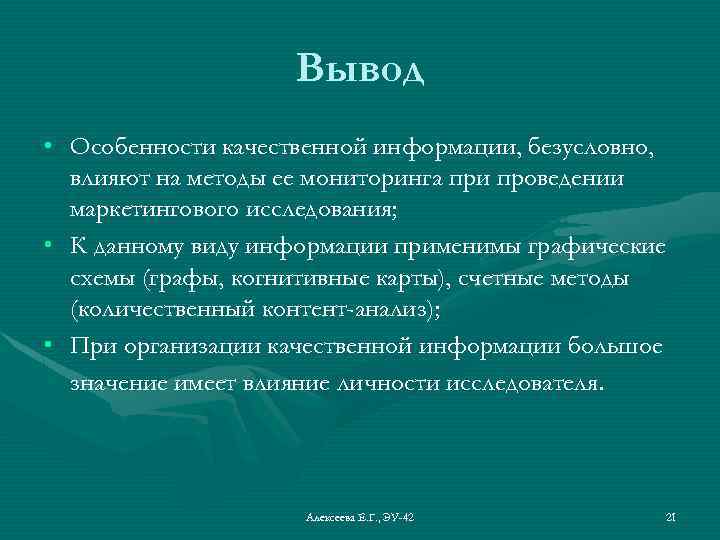 Вывод

• Особенности качественной информации, безусловно, влияют на методы ее мониторинга при проведении маркетингового исследования;

• К данному виду информации применимы графические схемы (графы, когнитивные карты), счетные методы (количественный контент-анализ);

• При организации качественной информации большое значение имеет влияние личности исследователя.

Алексеева Е.Г., ЭУ-42

21